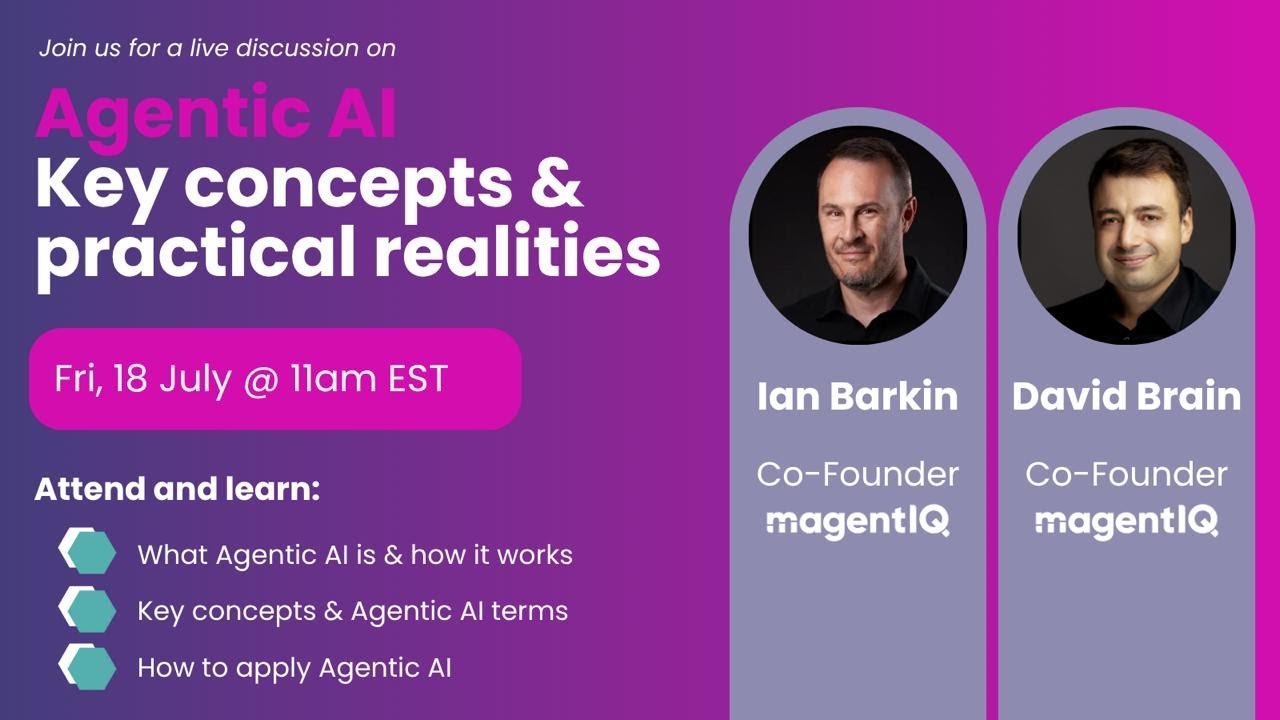 Join us for a live discussion on

Agentic AI
Key concepts & practical realities

Fri, 18 July @ 11am EST

Attend and learn:

What Agentic AI is & how it works

Key concepts & Agentic AI terms

How to apply Agentic AI

Ian Barkin

Co-Founder
magentIQ

David Brain

Co-Founder
magentIQ